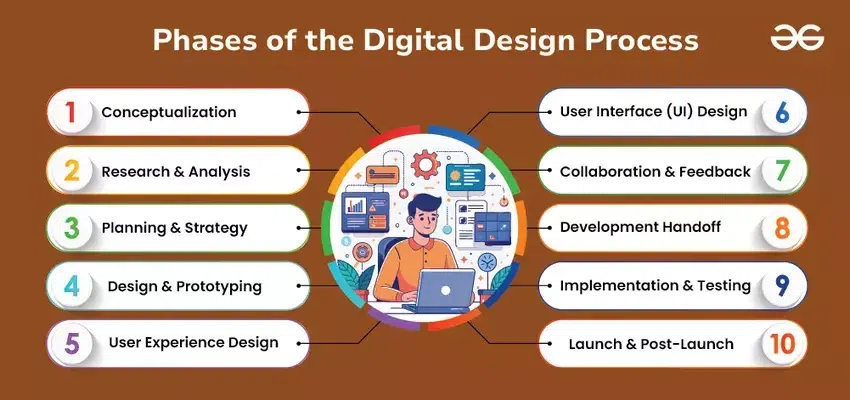 Phases of the Digital Design Process

1 Conceptualization

2 Research & Analysis

3 Planning & Strategy

4 Design & Prototyping

5 User Experience Design

User Interface (UI) Design 6

Collaboration & Feedback 7

Development Handoff 8

Implementation & Testing 9

Launch & Post-Launch 10